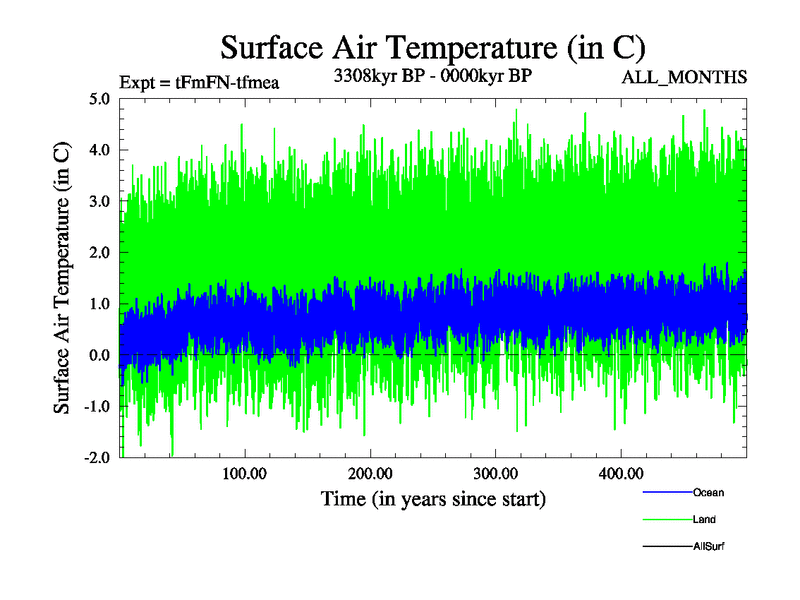 Surface Air Temperature (in C)

Expt = tFmFN-tfmea

3308kyr BP - 0000kyr BP

ALL_MONTHS

Surface Air Temperature (in C)

5.0
4.0
3.0
2.0
1.0
0.0
-1.0
-2.0

100.00
200.00
300.00
400.00

Time (in years since start)

Ocean
Land
AllSurf